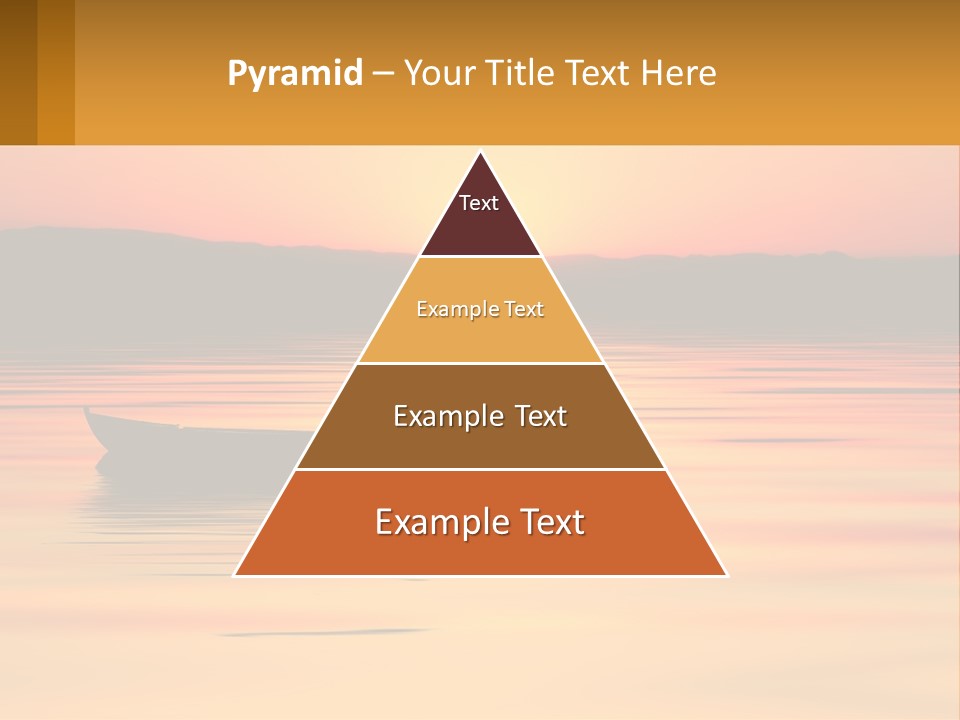 Pyramid – Your Title Text Here

Text

Example Text

Example Text

Example Text